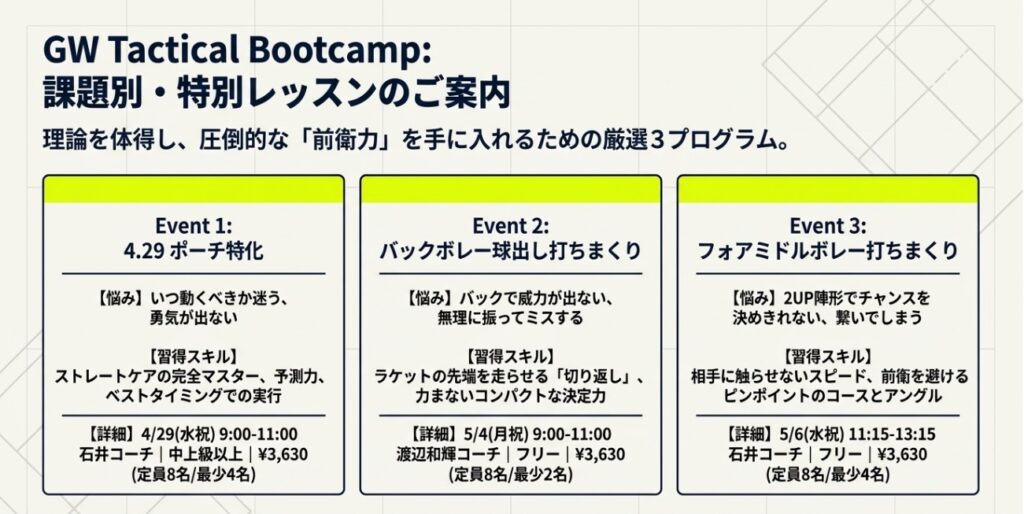 GW Tactical Bootcamp:
課題別・特別レッスンのご案内

理論を体得し、圧倒的な「前衛力」を手に入れるための厳選3プログラム。

Event 1:
4.29 ポーチ特化

【悩み】いつ動くべきか迷う、勇気が出ない

【習得スキル】
ストレートケアの完全マスター、予測力、ベストタイミングでの実行

【詳細】4/29(水祝) 9:00-11:00
石井コーチ｜中上級以上｜¥3,630
(定員8名/最少4名)

Event 2:
バックボレー球出し打ちまくり

【悩み】バックで威力が出ない、無理に振ってミスする

【習得スキル】
ラケットの先端を走らせる「切り返し」、力まないコンパクトな決定力

【詳細】5/4(月祝) 9:00-11:00
渡辺和輝コーチ｜フリー｜¥3,630
(定員8名/最少2名)

Event 3:
フォアミドルボレー打ちまくり

【悩み】2UP陣形でチャンスを決めきれない、繋いでしまう

【習得スキル】
相手に触らせないスピード、前衛を避けるピンポイントのコースとアングル

【詳細】5/6(水祝) 11:15-13:15
石井コーチ｜フリー｜¥3,630
(定員8名/最少4名)